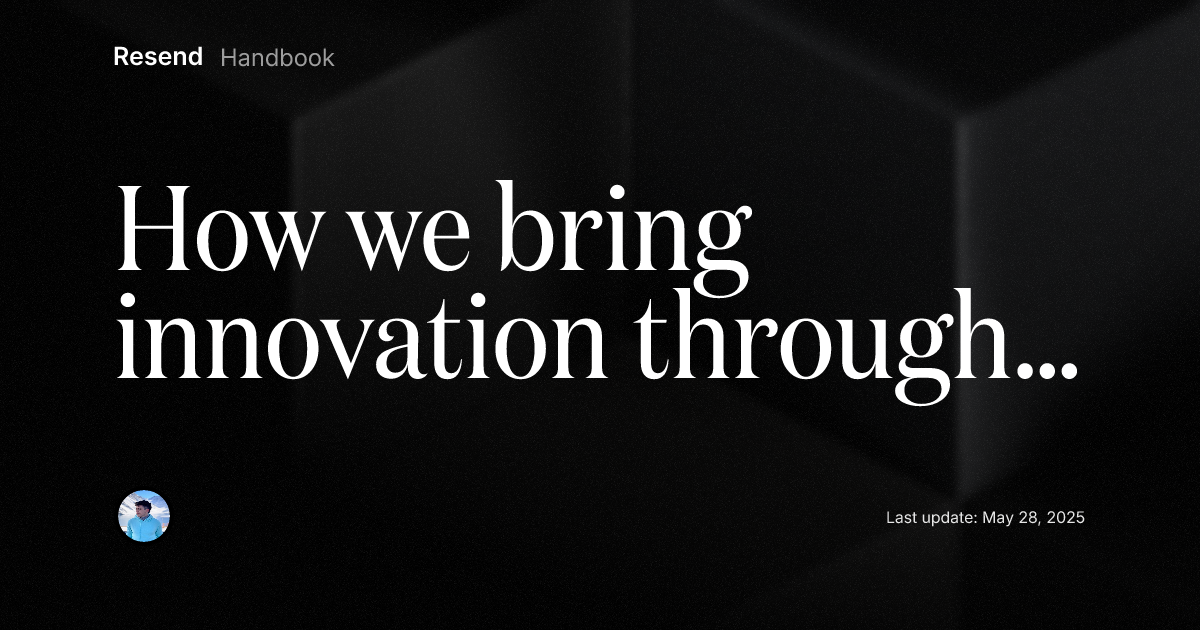 Resend Handbook

How we bring innovation through...

Last update: May 28, 2025